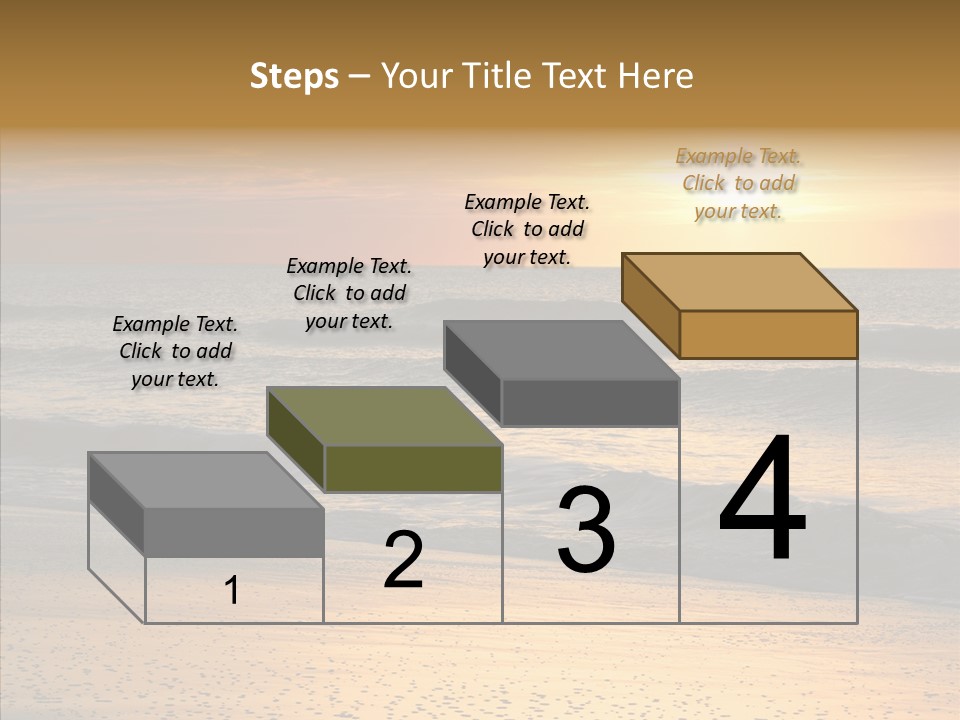 Steps – Your Title Text Here

Example Text. Click to add your text.

Example Text. Click to add your text.

Example Text. Click to add your text.

Example Text. Click to add your text.

1

2

3

4